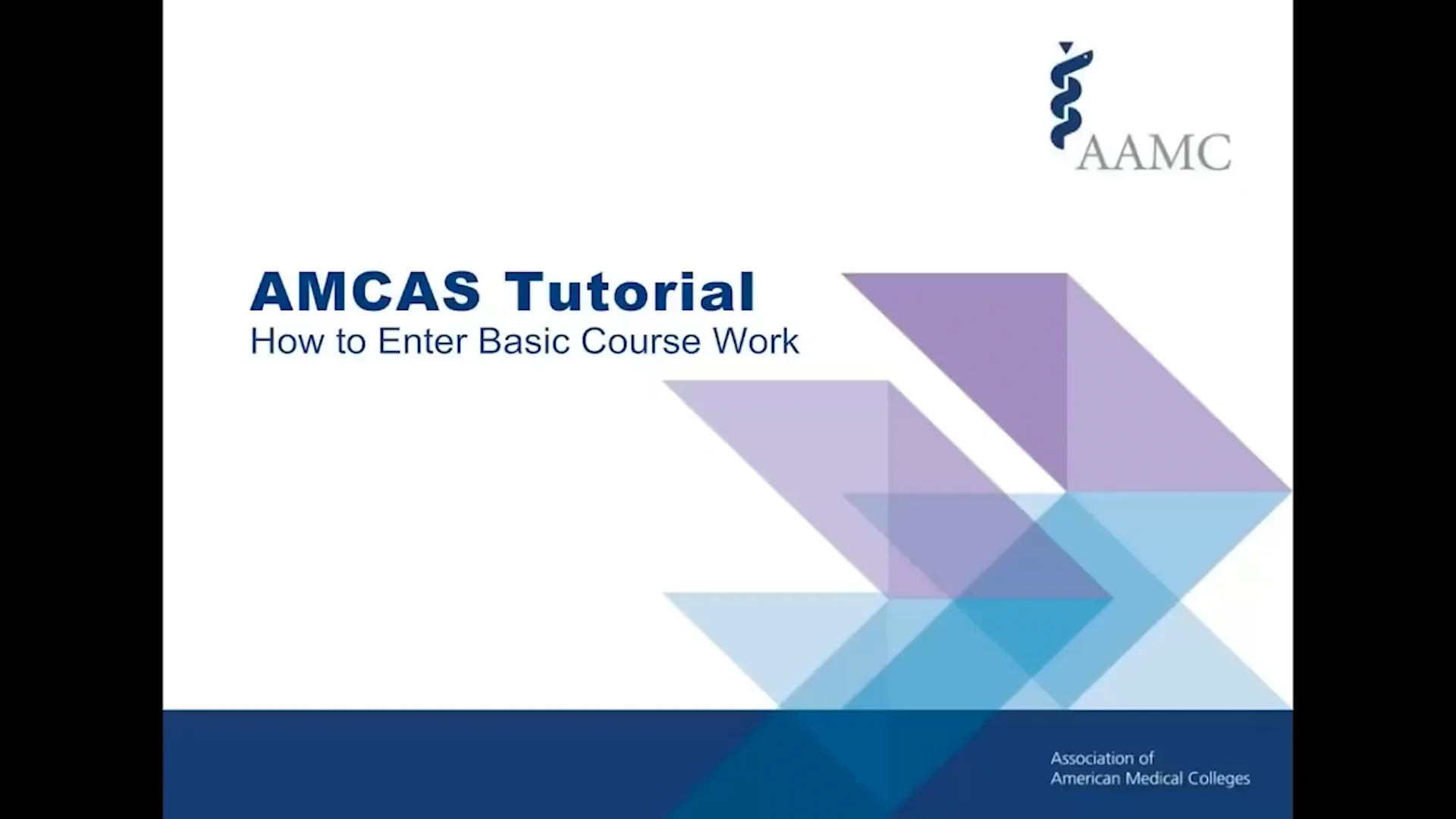 AAMC

AMCAS Tutorial
How to Enter Basic Course Work

Association of
American Medical Colleges